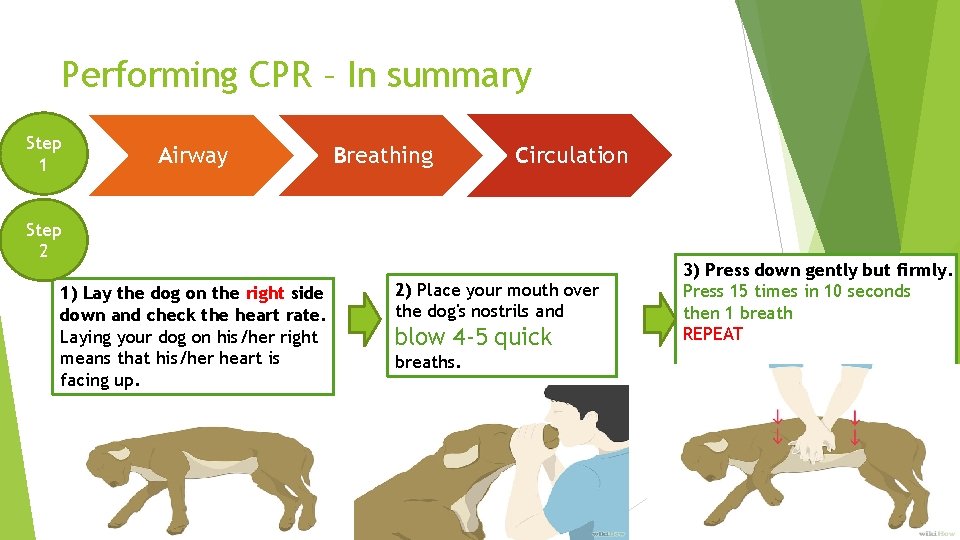 Performing CPR – In summary

Step 1

Airway

Breathing

Circulation

Step 2

1) Lay the dog on the right side down and check the heart rate. Laying your dog on his/her right means that his/her heart is facing up.

2) Place your mouth over the dog's nostrils and blow 4-5 quick breaths.

3) Press down gently but firmly. Press 15 times in 10 seconds then 1 breath REPEAT

wikiHow

wikiHow